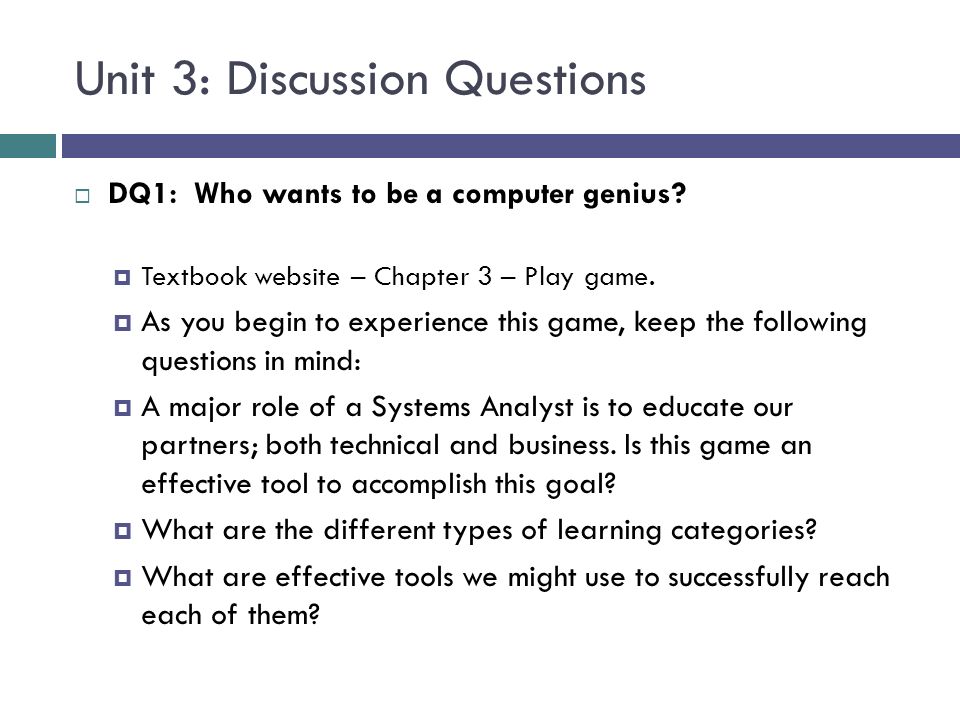 Unit 3: Discussion Questions

DQ1: Who wants to be a computer genius?

Textbook website – Chapter 3 – Play game.

As you begin to experience this game, keep the following questions in mind:

A major role of a Systems Analyst is to educate our partners; both technical and business. Is this game an effective tool to accomplish this goal?

What are the different types of learning categories?

What are effective tools we might use to successfully reach each of them?